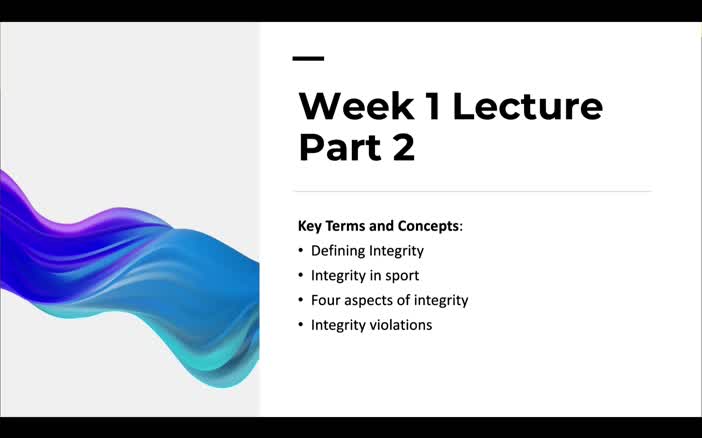 Week 1 Lecture Part 2

Key Terms and Concepts:
• Defining Integrity
• Integrity in sport
• Four aspects of integrity
• Integrity violations